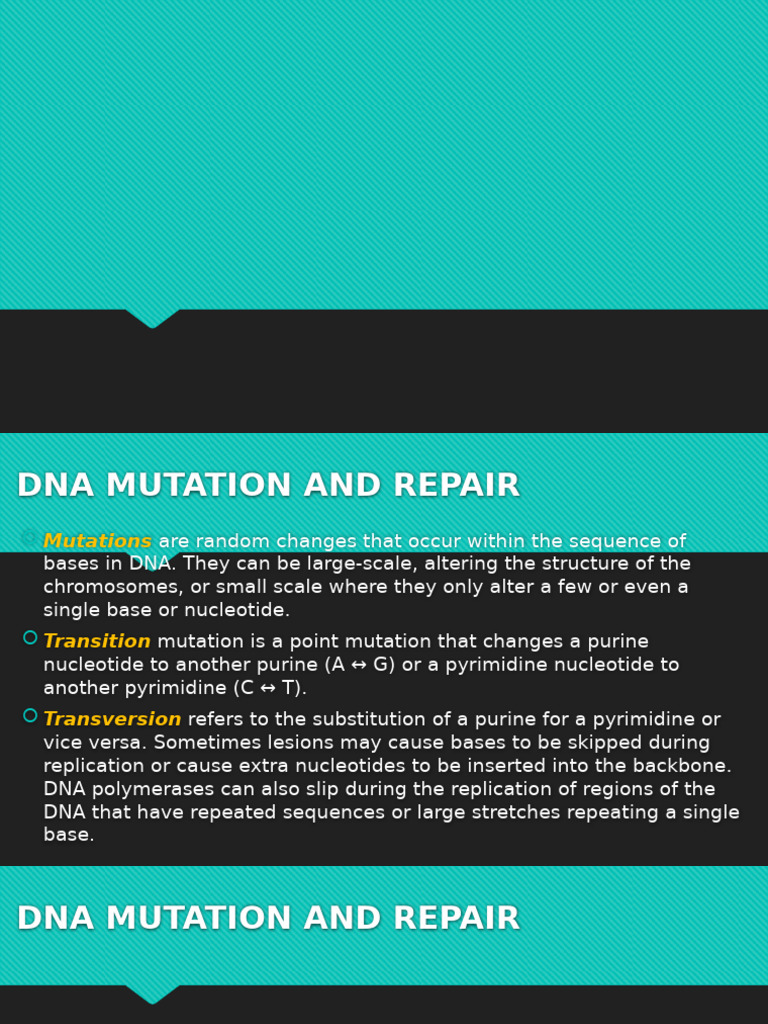 DNA MUTATION AND REPAIR

Mutations are random changes that occur within the sequence of bases in DNA. They can be large-scale, altering the structure of the chromosomes, or small scale where they only alter a few or even a single base or nucleotide.

Transition mutation is a point mutation that changes a purine nucleotide to another purine (A ↔ G) or a pyrimidine nucleotide to another pyrimidine (C ↔ T).

Transversion refers to the substitution of a purine for a pyrimidine or vice versa. Sometimes lesions may cause bases to be skipped during replication or cause extra nucleotides to be inserted into the backbone. DNA polymerases can also slip during the replication of regions of the DNA that have repeated sequences or large stretches repeating a single base.

DNA MUTATION AND REPAIR